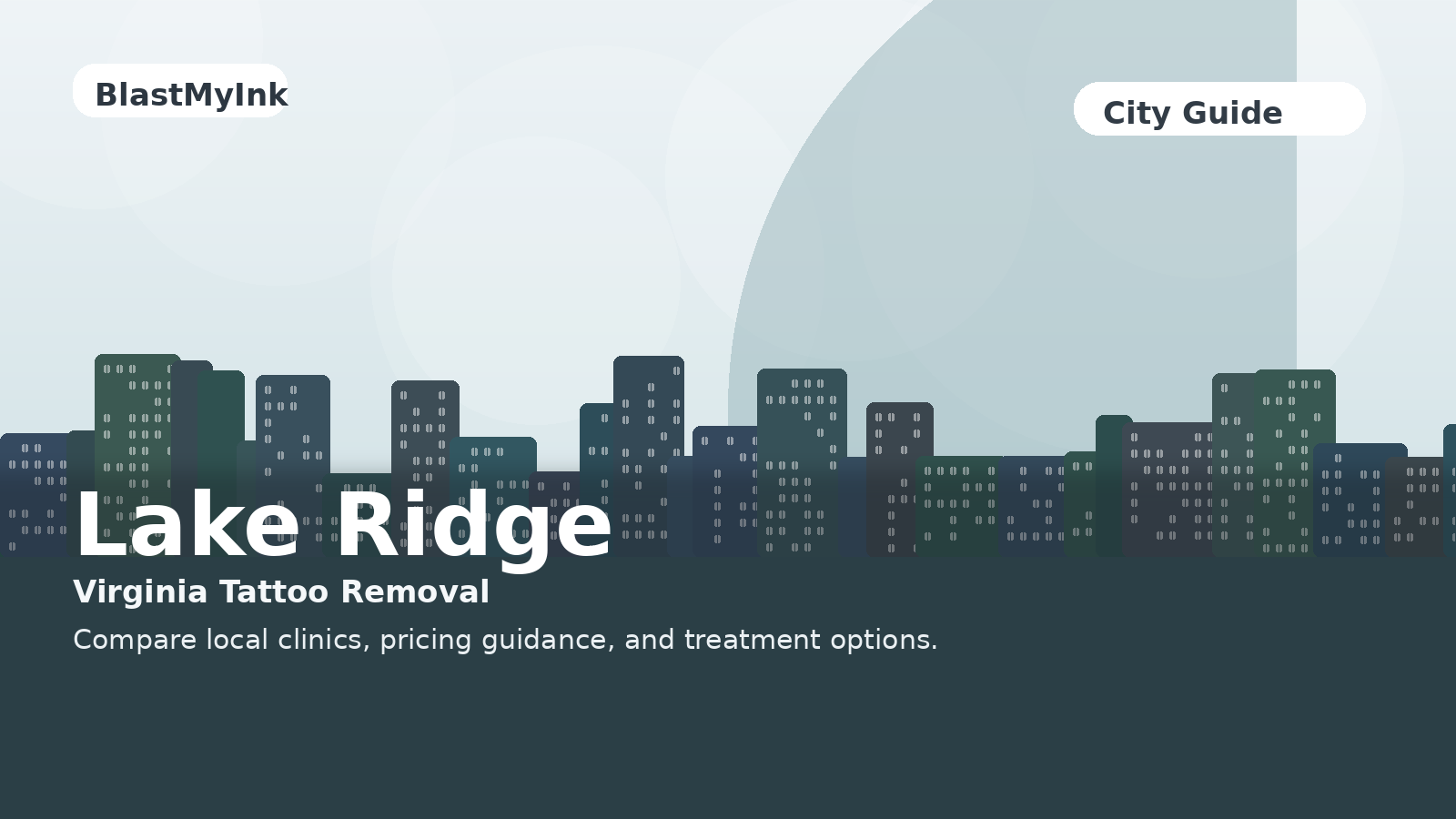 BlastMyInk

City Guide

Lake Ridge

Virginia Tattoo Removal

Compare local clinics, pricing guidance, and treatment options.